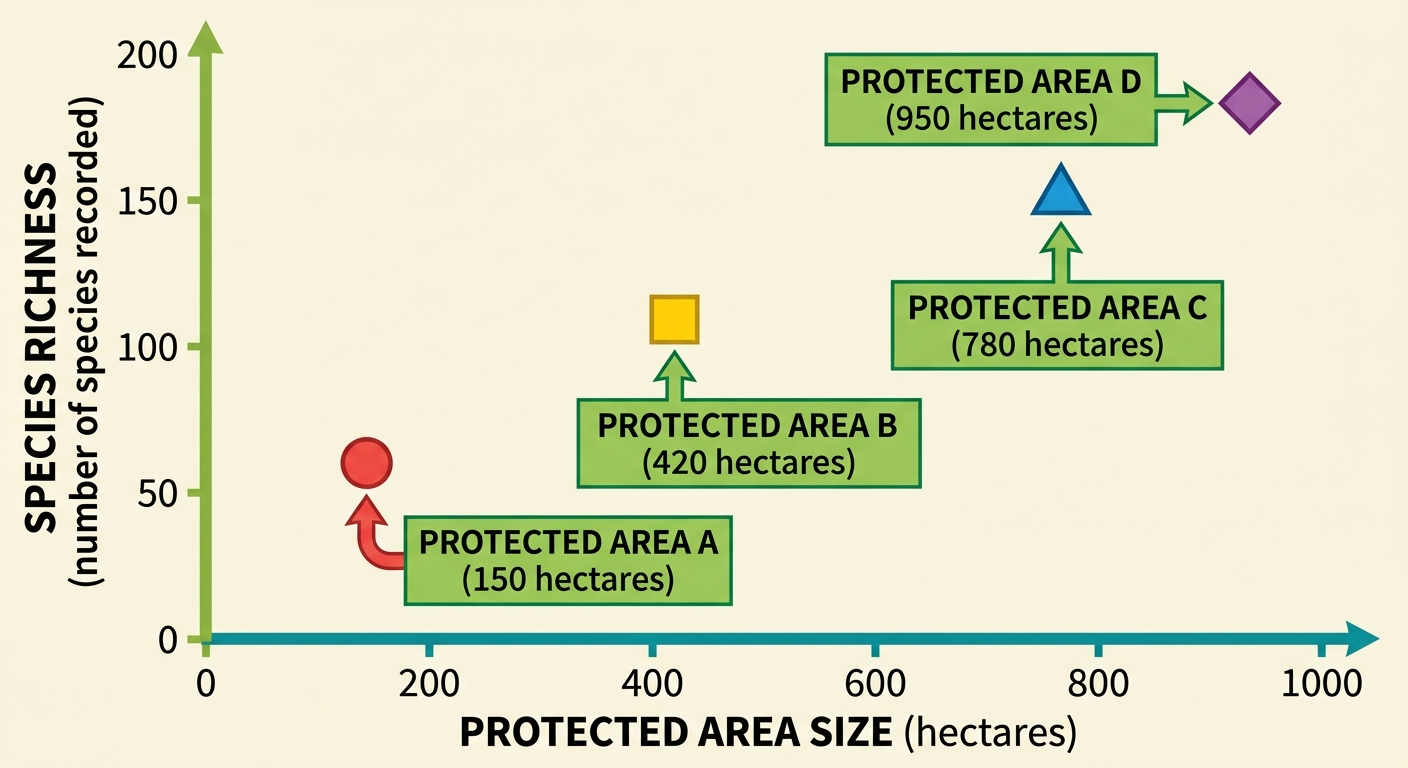 SPECIES RICHNESS
(number of species recorded)

200
150
100
50
0

PROTECTED AREA D
(950 hectares)

PROTECTED AREA C
(780 hectares)

PROTECTED AREA B
(420 hectares)

PROTECTED AREA A
(150 hectares)

0
200
400
600
800
1000

PROTECTED AREA SIZE (hectares)